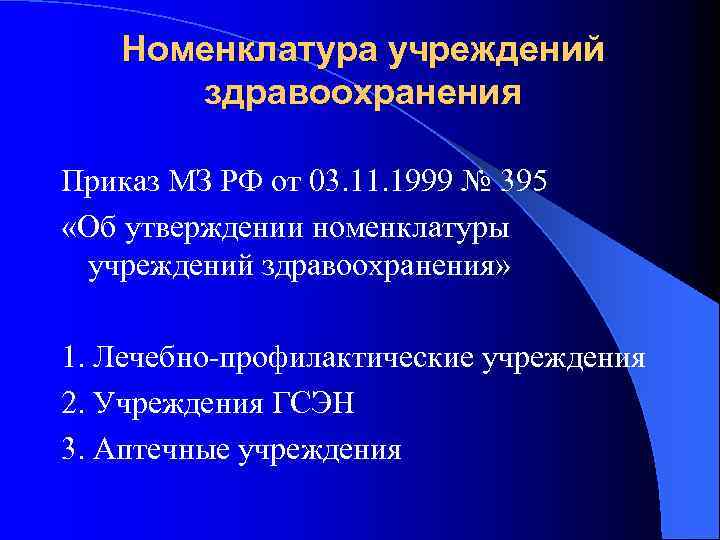 Номенклатура учреждений здравоохранения

Приказ МЗ РФ от 03.11.1999 № 395
«Об утверждении номенклатуры учреждений здравоохранения»

1. Лечебно-профилактические учреждения
2. Учреждения ГСЭН
3. Аптечные учреждения